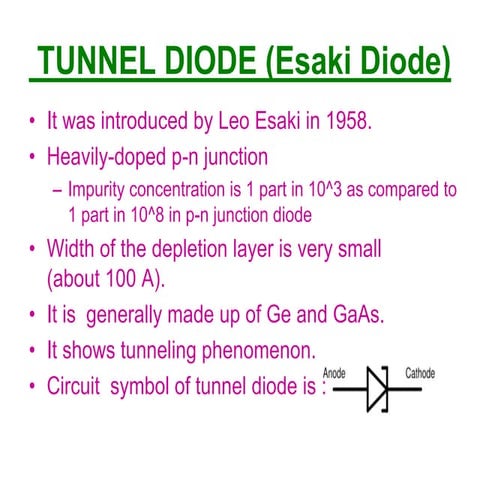 TUNNEL DIODE (Esaki Diode)

• It was introduced by Leo Esaki in 1958.

• Heavily-doped p-n junction

– Impurity concentration is 1 part in 10^3 as compared to 1 part in 10^8 in p-n junction diode

• Width of the depletion layer is very small (about 100 A).

• It is generally made up of Ge and GaAs.

• It shows tunneling phenomenon.

• Circuit symbol of tunnel diode is :

Anode

Cathode